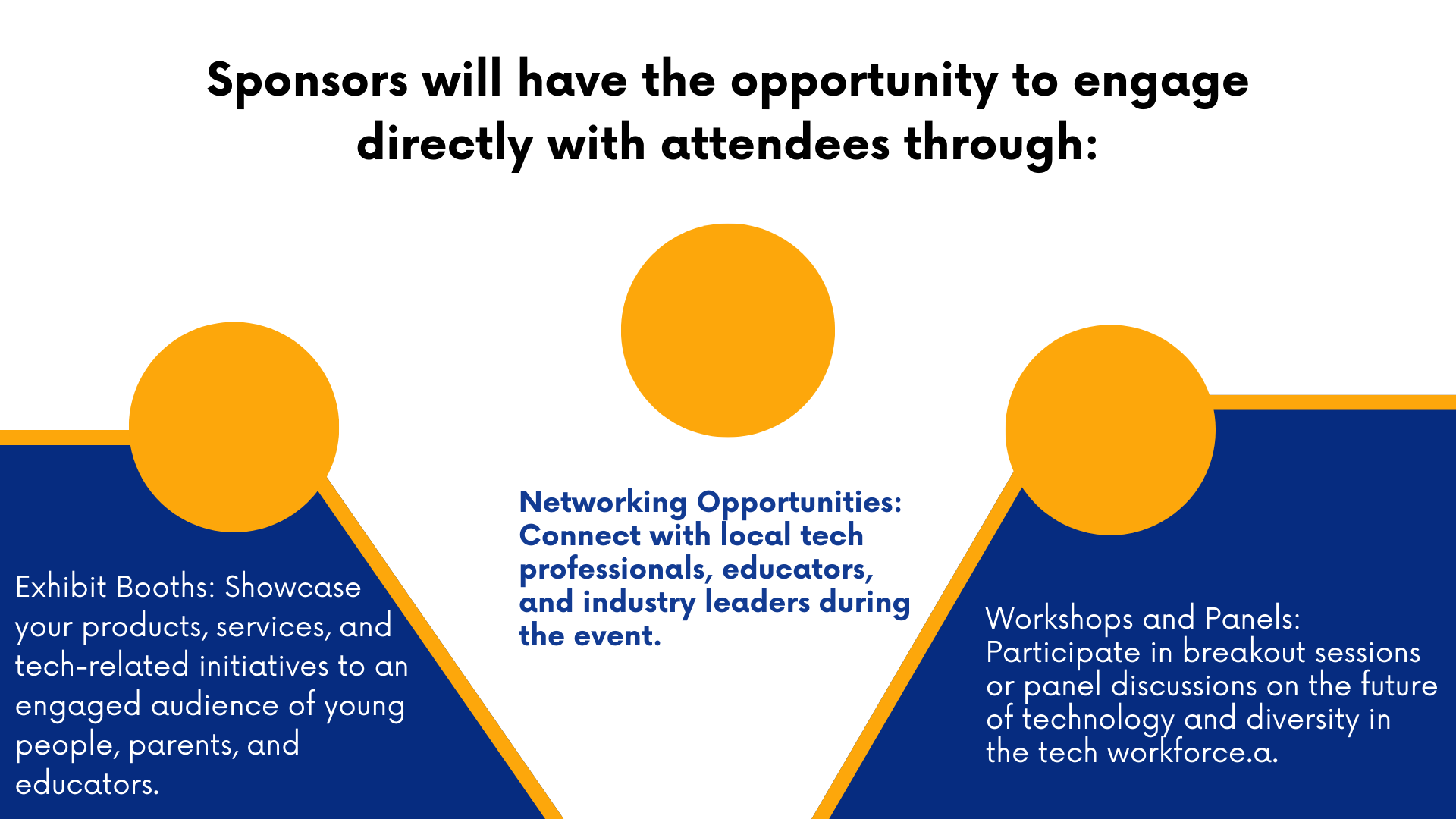 Sponsors will have the opportunity to engage directly with attendees through:

Exhibit Booths: Showcase your products, services, and tech-related initiatives to an engaged audience of young people, parents, and educators.

Networking Opportunities: Connect with local tech professionals, educators, and industry leaders during the event.

Workshops and Panels: Participate in breakout sessions or panel discussions on the future of technology and diversity in the tech workforce.a.